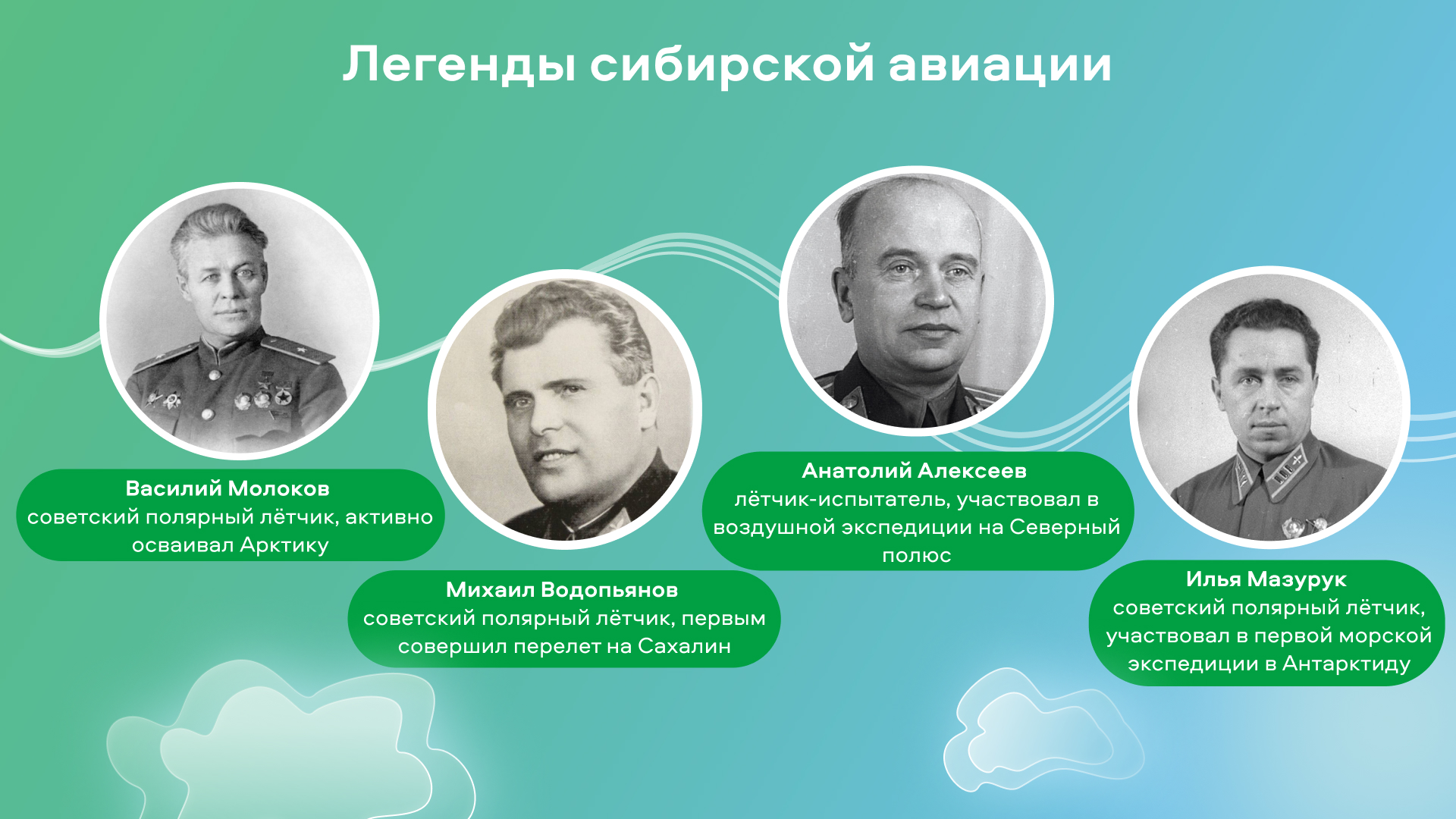 Легенды сибирской авиации

Василий Молоков
советский полярный лётчик, активно осваивал Арктику

Михаил Водопьянов
советский полярный лётчик, первым совершил перелет на Сахалин

Анатолий Алексеев
лётчик-испытатель, участвовал в воздушной экспедиции на Северный полюс

Илья Мазурук
советский полярный лётчик, участвовал в первой морской экспедиции в Антарктиду